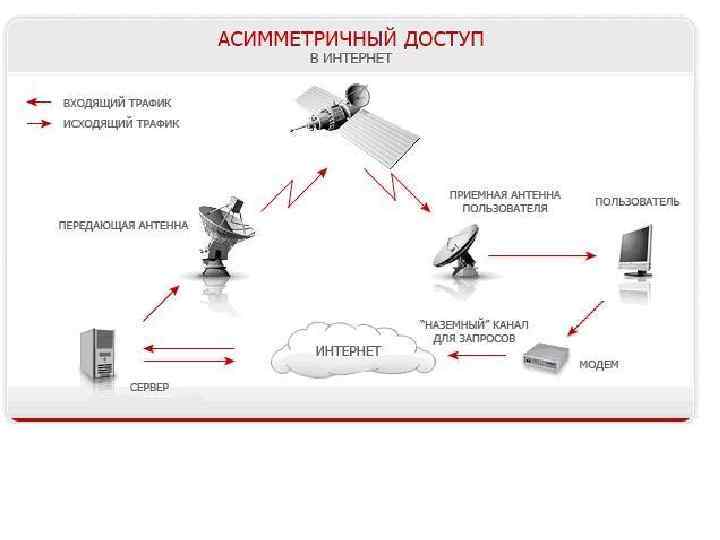 АСИММЕТРИЧНЫЙ ДОСТУП
В ИНТЕРНЕТ

ВХОДЯЩИЙ ТРАФИК
ИСХОДЯЩИЙ ТРАФИК

ПЕРЕДАЮЩАЯ АНТЕННА

ПРИЕМНАЯ АНТЕННА ПОЛЬЗОВАТЕЛЯ

ПОЛЬЗОВАТЕЛЬ

"НАЗЕМНЫЙ" КАНАЛ ДЛЯ ЗАПРОСОВ

ИНТЕРНЕТ

МОДЕМ

СЕРВЕР